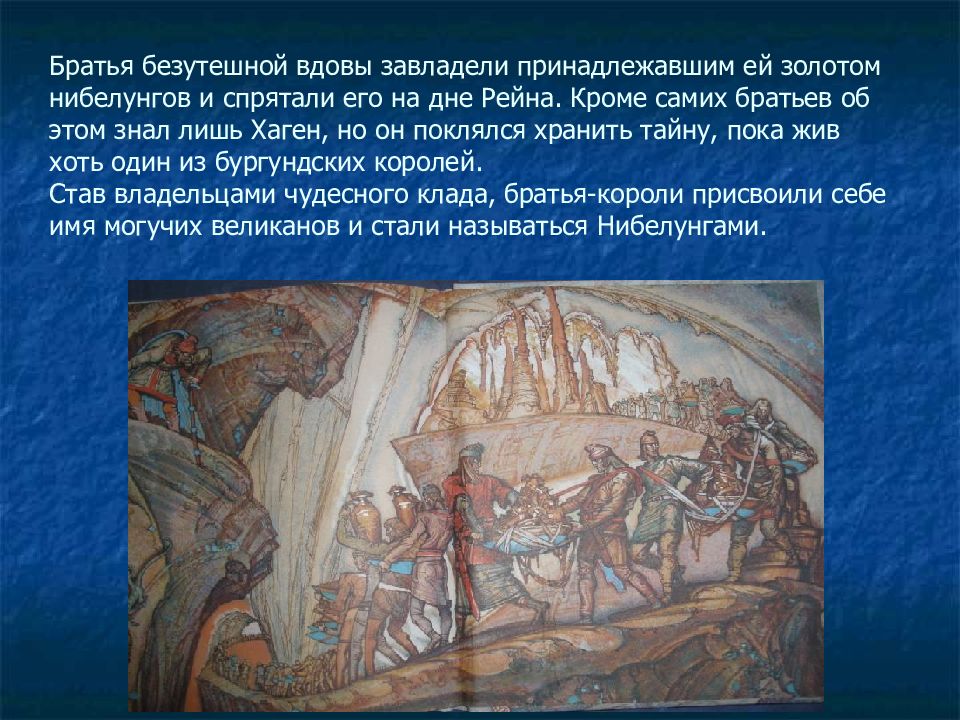 Братья безутешной вдовы завладели принадлежавшим ей золотом нибелунгов и спрятали его на дне Рейна. Кроме самих братьев об этом знал лишь Хаген, но он поклялся хранить тайну, пока жив хоть один из бургундских королей.
Став владельцами чудесного клада, братья-короли присвоили себе имя могучих великанов и стали называться Нибелунгами.